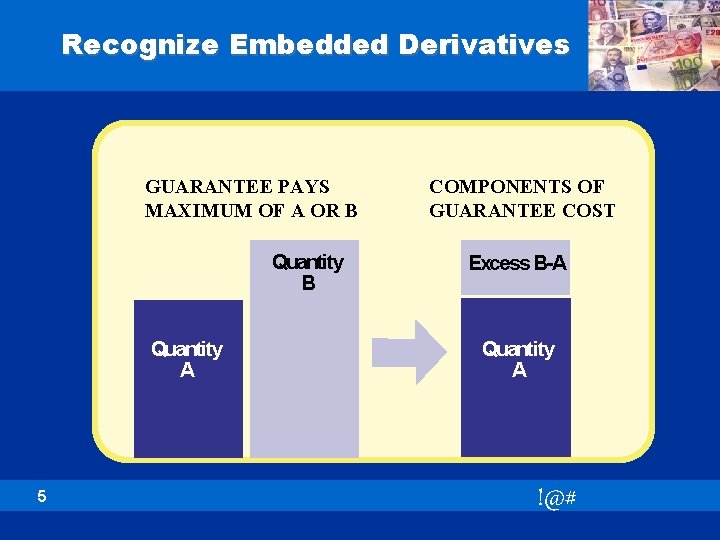 Recognize Embedded Derivatives

GUARANTEE PAYS MAXIMUM OF A OR B

COMPONENTS OF GUARANTEE COST

Quantity A

Quantity B

Excess B-A

Quantity A

5

!@#